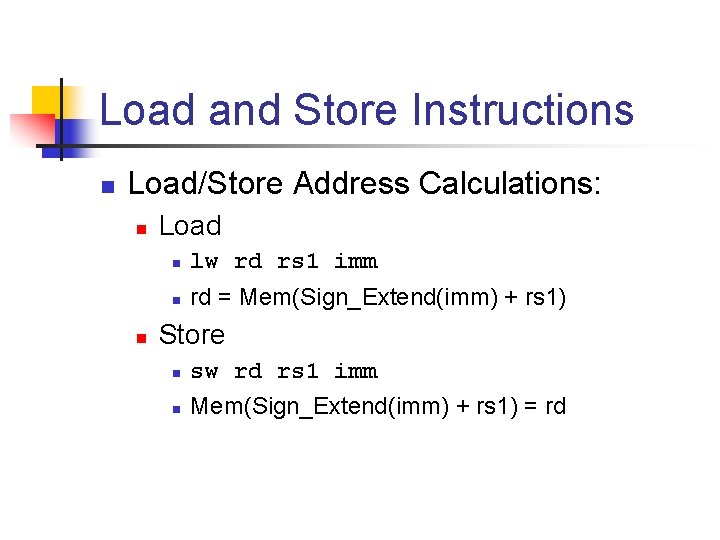 Load and Store Instructions

Load/Store Address Calculations:

Load

lw rd rs1 imm

rd = Mem(Sign_Extend(imm) + rs1)

Store

sw rd rs1 imm

Mem(Sign_Extend(imm) + rs1) = rd